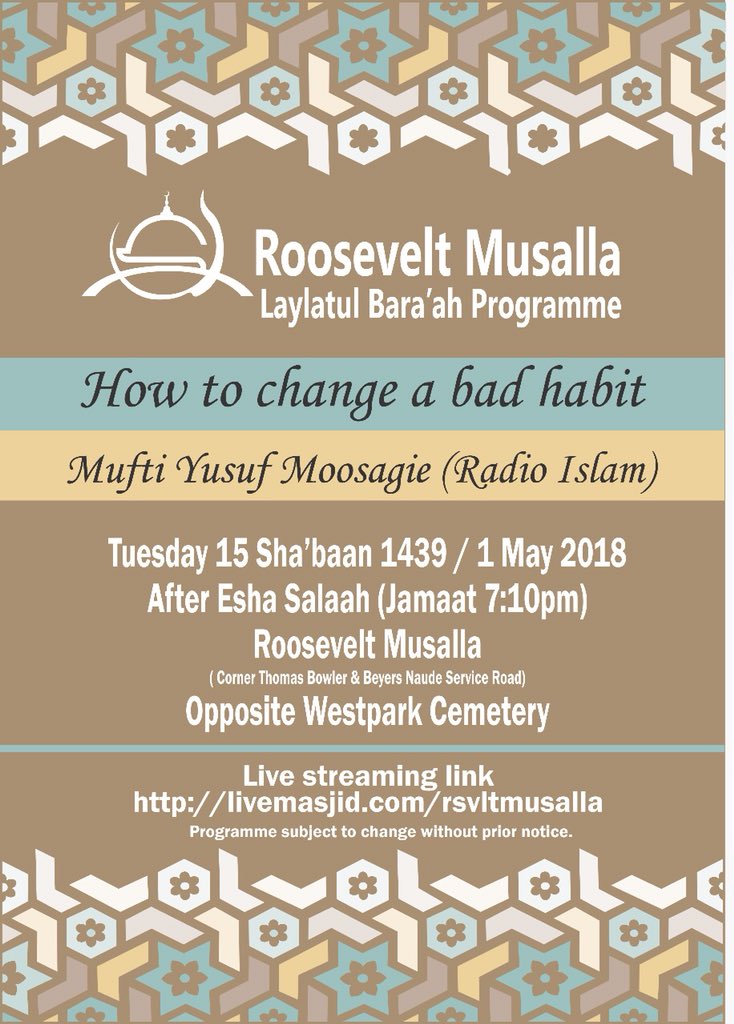 Roosevelt Musalla
Laylatul Bara'ah Programme

How to change a bad habit

Mufti Yusuf Moosagie (Radio Islam)

Tuesday 15 Sha'baan 1439 / 1 May 2018
After Esha Salaah (Jamaat 7:10pm)
Roosevelt Musalla
( Corner Thomas Bowler & Beyers Naude Service Road)
Opposite Westpark Cemetery

Live streaming link
http://livemasjid.com/rsvltmusalla
Programme subject to change without prior notice.